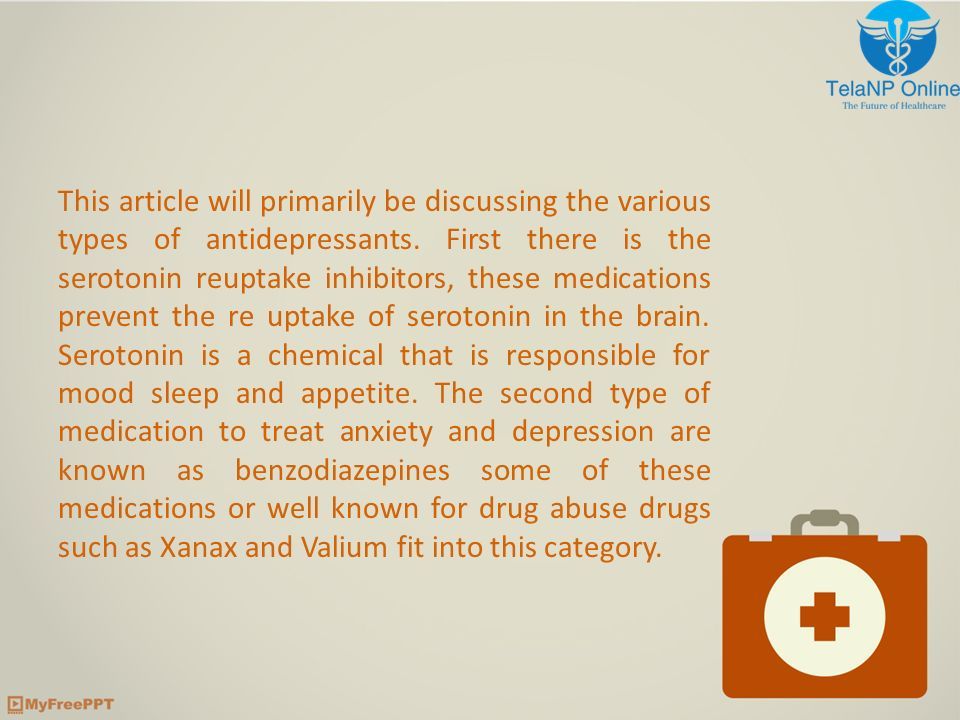 TelaNP Online
The Future of Healthcare

This article will primarily be discussing the various types of antidepressants. First there is the serotonin reuptake inhibitors, these medications prevent the re uptake of serotonin in the brain. Serotonin is a chemical that is responsible for mood sleep and appetite. The second type of medication to treat anxiety and depression are known as benzodiazepines some of these medications or well known for drug abuse drugs such as Xanax and Valium fit into this category.

MyFreePPT